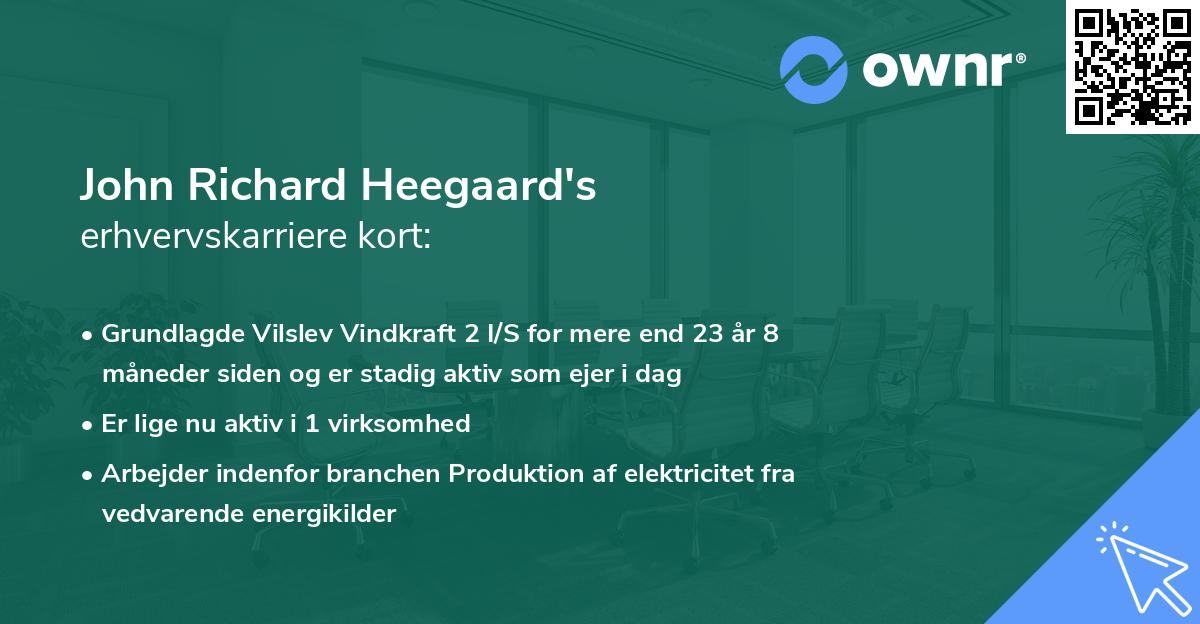 ownr®

John Richard Heegaard's
erhvervskarriere kort:

• Grundlagde Vilslev Vindkraft 2 I/S for mere end 23 år 8 måneder siden og er stadig aktiv som ejer i dag
• Er lige nu aktiv i 1 virksomhed
• Arbejder indenfor branchen Produktion af elektricitet fra vedvarende energikilder